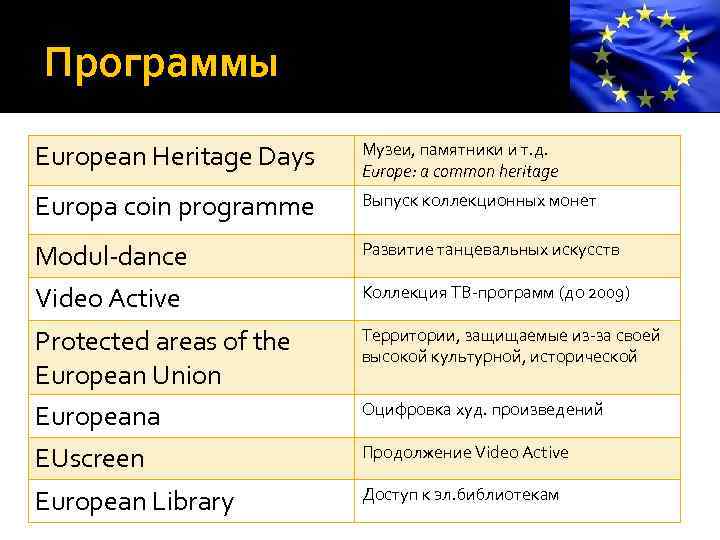 Программы

| | |
|---|---|
| European Heritage Days | Музеи, памятники и т.д. Europe: a common heritage |
| Europa coin programme | Выпуск коллекционных монет |
| Modul-dance | Развитие танцевальных искусств |
| Video Active | Коллекция ТВ-программ (до 2009) |
| Protected areas of the European Union | Территории, защищаемые из-за своей высокой культурной, исторической |
| Europeana | Оцифровка худ. произведений |
| EUscreen | Продолжение Video Active |
| European Library | Доступ к эл.библиотекам |